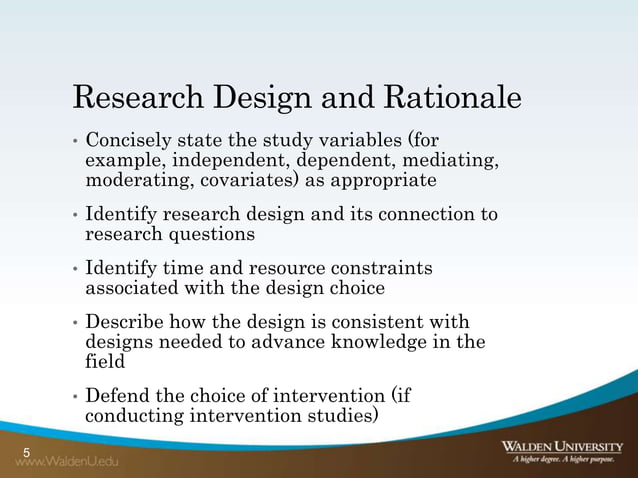 Research Design and Rationale

• Concisely state the study variables (for example, independent, dependent, mediating, moderating, covariates) as appropriate

• Identify research design and its connection to research questions

• Identify time and resource constraints associated with the design choice

• Describe how the design is consistent with designs needed to advance knowledge in the field

• Defend the choice of intervention (if conducting intervention studies)

5

www.WaldenU.edu

WALDEN UNIVERSITY
A higher degree. A higher purpose.